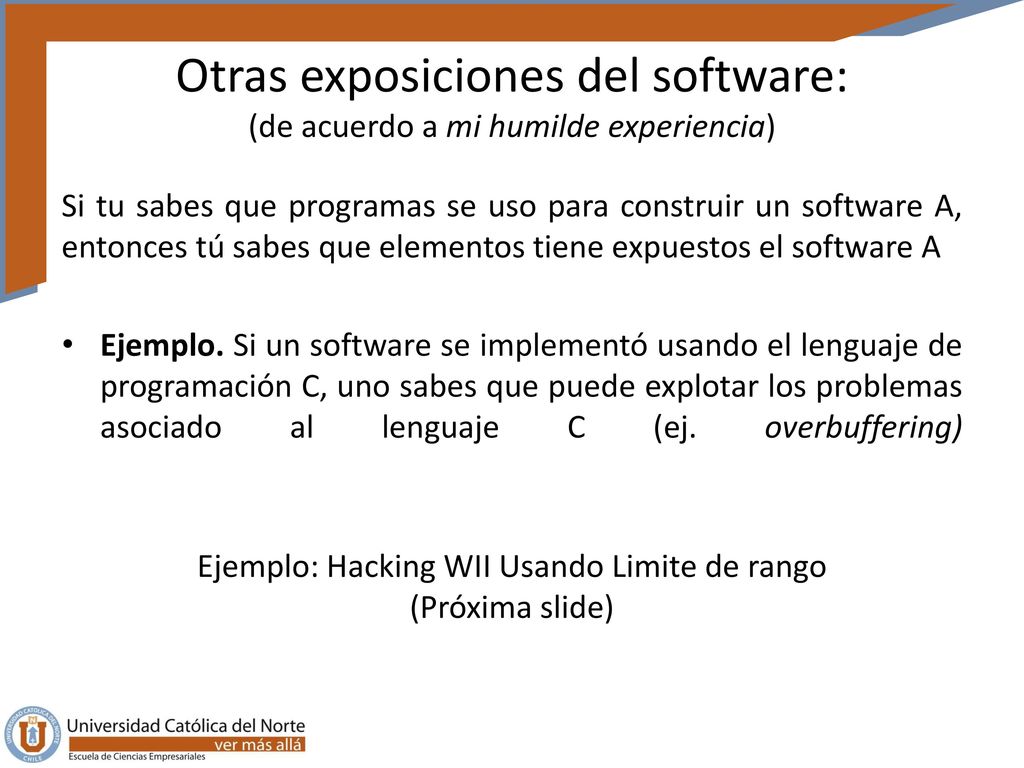 Otras exposiciones del software:
(de acuerdo a mi humilde experiencia)

Si tu sabes que programas se uso para construir un software A, entonces tú sabes que elementos tiene expuestos el software A

• Ejemplo. Si un software se implementó usando el lenguaje de programación C, uno sabes que puede explotar los problemas asociado al lenguaje C (ej. overbuffering)

Ejemplo: Hacking WII Usando Limite de rango
(Próxima slide)

Universidad Católica del Norte
ver más allá
Escuela de Ciencias Empresariales